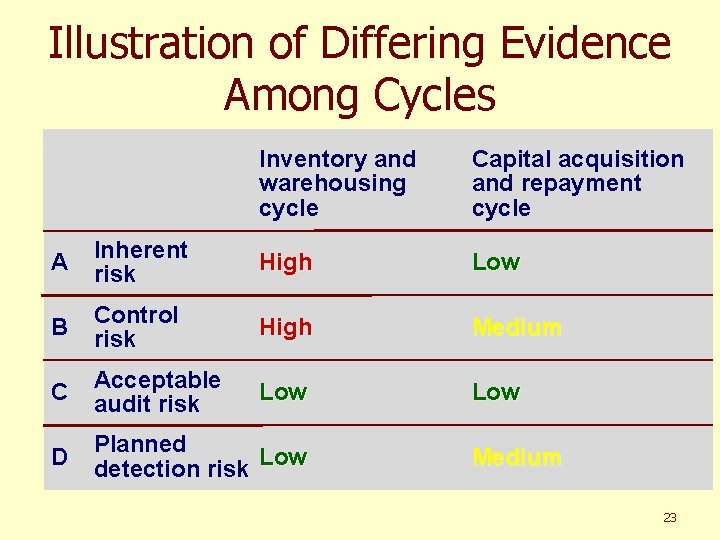 Illustration of Differing Evidence Among Cycles

| | | Inventory and warehousing cycle | Capital acquisition and repayment cycle |
|---|---|---|---|
| A | Inherent risk | High | Low |
| B | Control risk | High | Medium |
| C | Acceptable audit risk | Low | Low |
| D | Planned detection risk | Low | Medium |

23